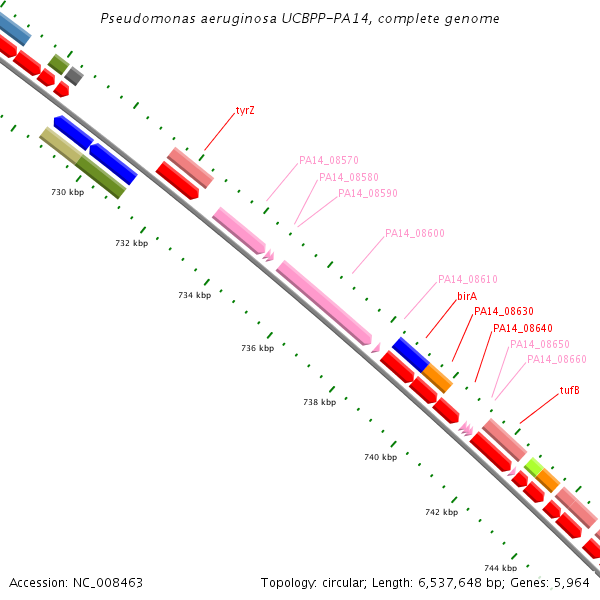 Pseudomonas aeruginosa UCBPP-PA14, complete genome

tyrZ

PA14_08570
PA14_08580
PA14_08590

PA14_08600

PA14_08610
birA
PA14_08630
PA14_08640
PA14_08650
PA14_08660

tufB

730 kbp
732 kbp
734 kbp
736 kbp
738 kbp
740 kbp
742 kbp
744 kbp

Accession: NC_008463

Topology: circular; Length: 6,537,648 bp; Genes: 5,964